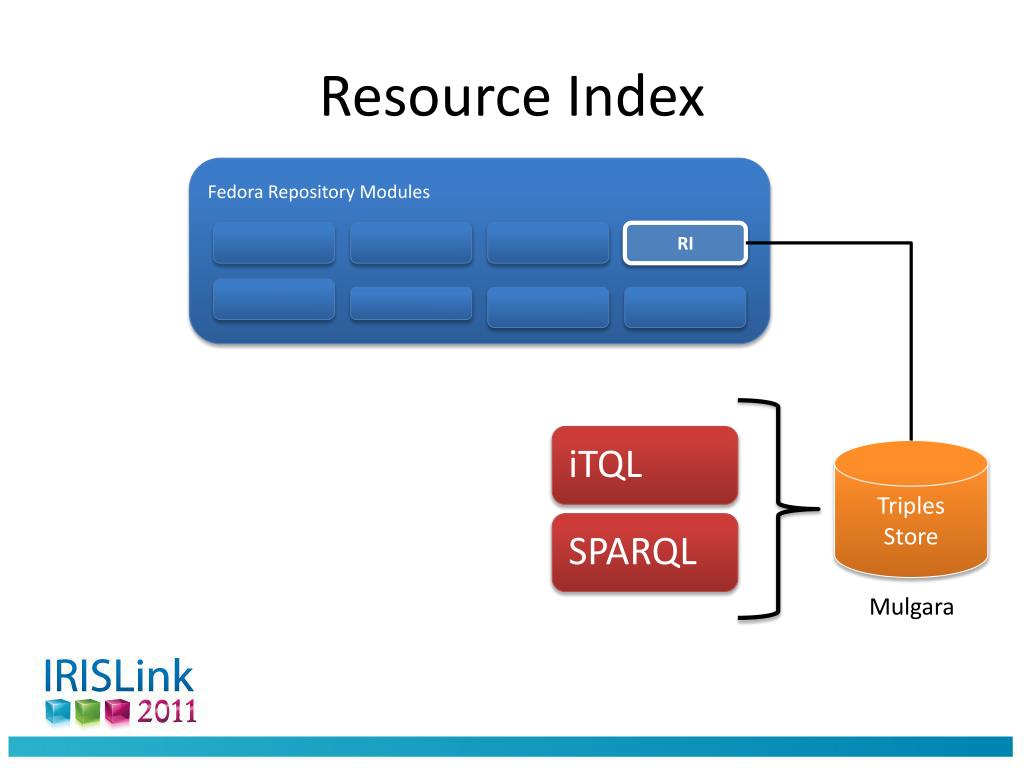 Resource Index

Fedora Repository Modules

RI

iTQL

SPARQL

Triples Store

Mulgara

IRISLink 2011